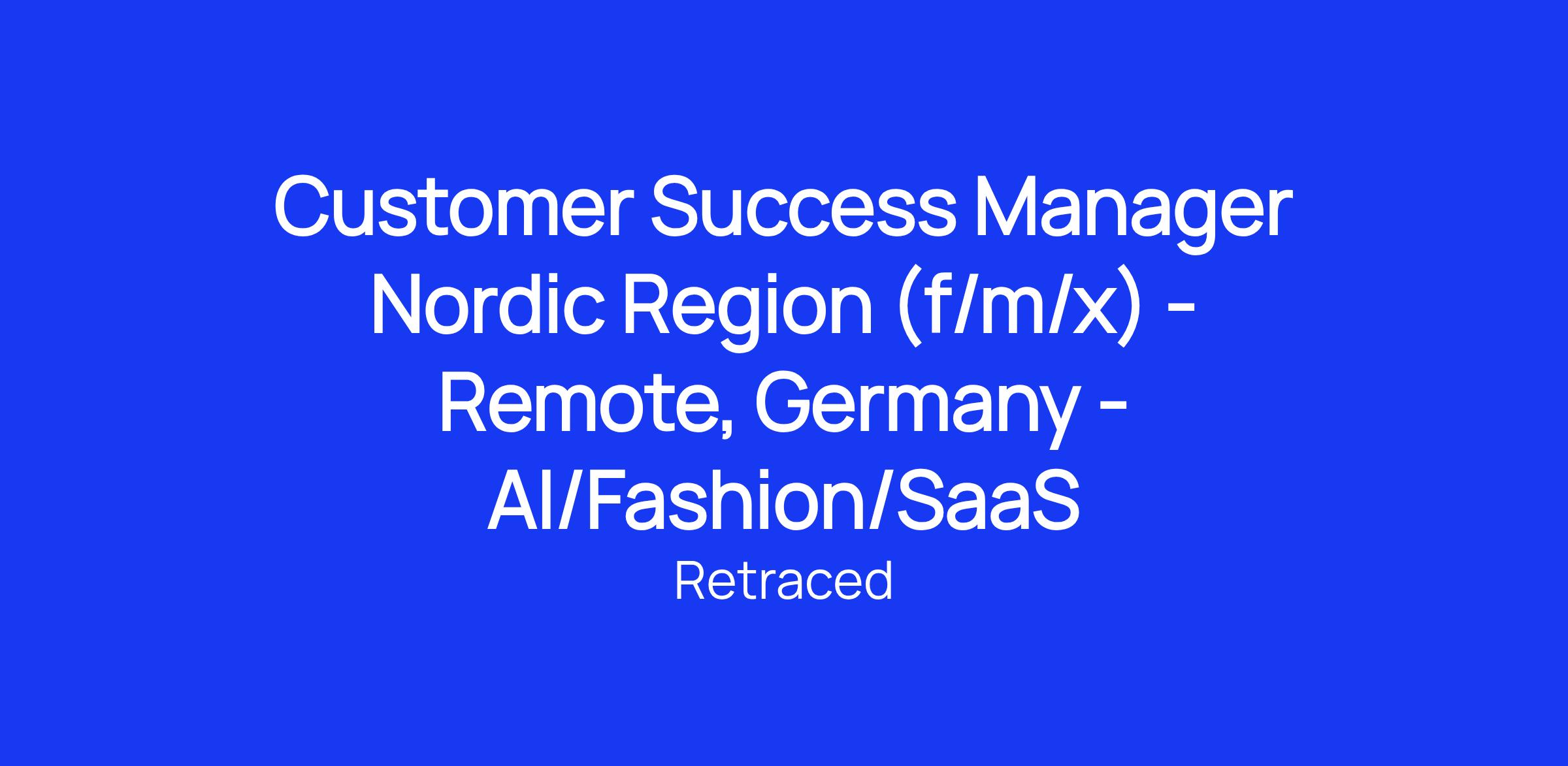 Customer Success Manager Nordic Region (f/m/x) - Remote, Germany - AI/Fashion/SaaS

Retraced